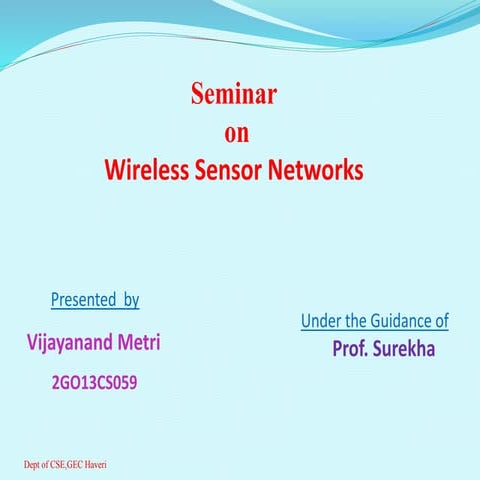 Seminar
on
Wireless Sensor Networks

Presented by
Vijayanand Metri
2GO13CS059

Under the Guidance of
Prof. Surekha

Dept of CSE,GEC Haveri